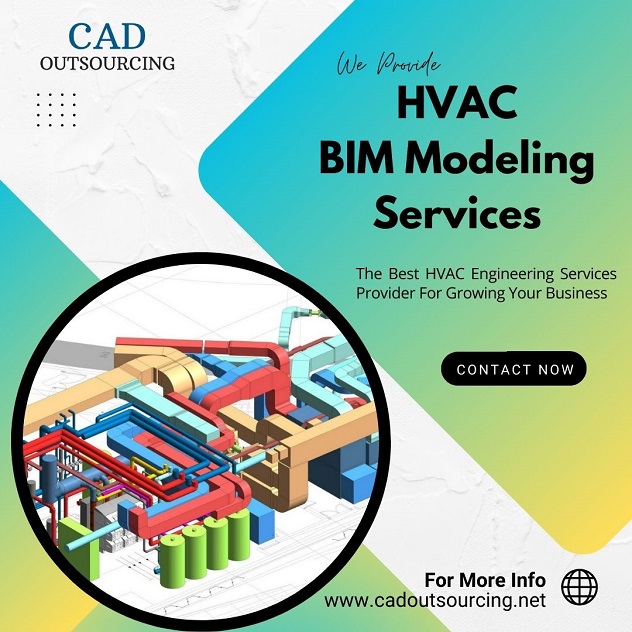 CAD
OUTSOURCING

We Provide
HVAC
BIM Modeling
Services

The Best HVAC Engineering Services Provider For Growing Your Business

CONTACT NOW

For More Info
www.cadoutsourcing.net